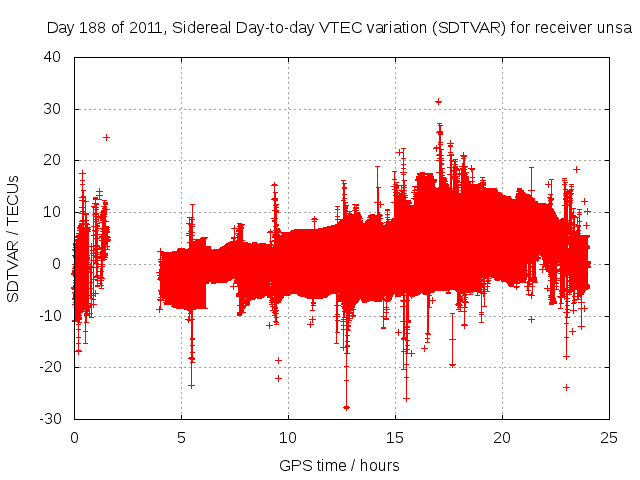 Day 188 of 2011, Sidereal Day-to-day VTEC variation (SDTVAR) for receiver unsa

SDTVAR / TECUs

40
30
20
10
0
-10
-20
-30

0 5 10 15 20 25

GPS time / hours